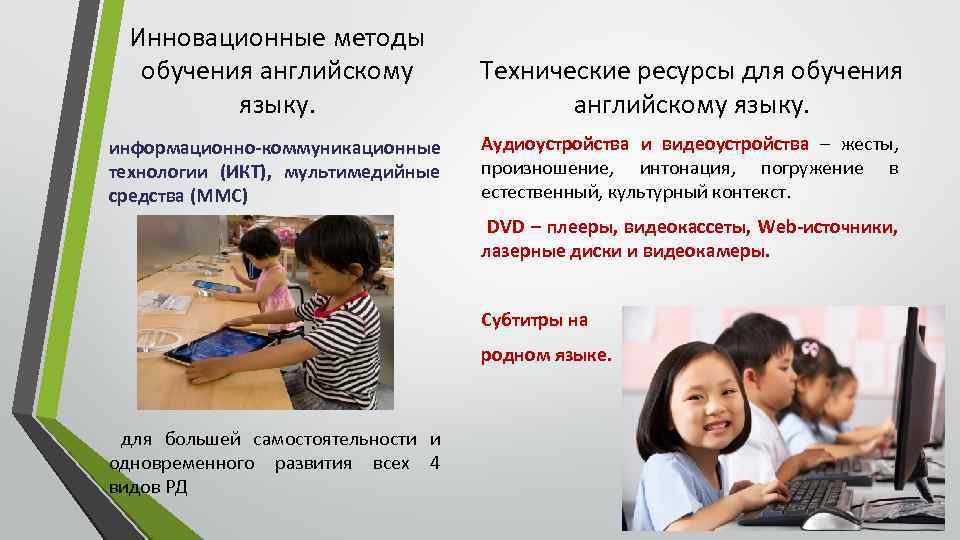 Инновационные методы обучения английскому языку.

информационно-коммуникационные технологии (ИКТ), мультимедийные средства (ММС)

для большей самостоятельности и одновременного развития всех 4 видов РД

Технические ресурсы для обучения английскому языку.

Аудиоустройства и видеоустройства – жесты, произношение, интонация, погружение в естественный, культурный контекст.

DVD – плееры, видеокассеты, Web-источники, лазерные диски и видеокамеры.

Субтитры на родном языке.